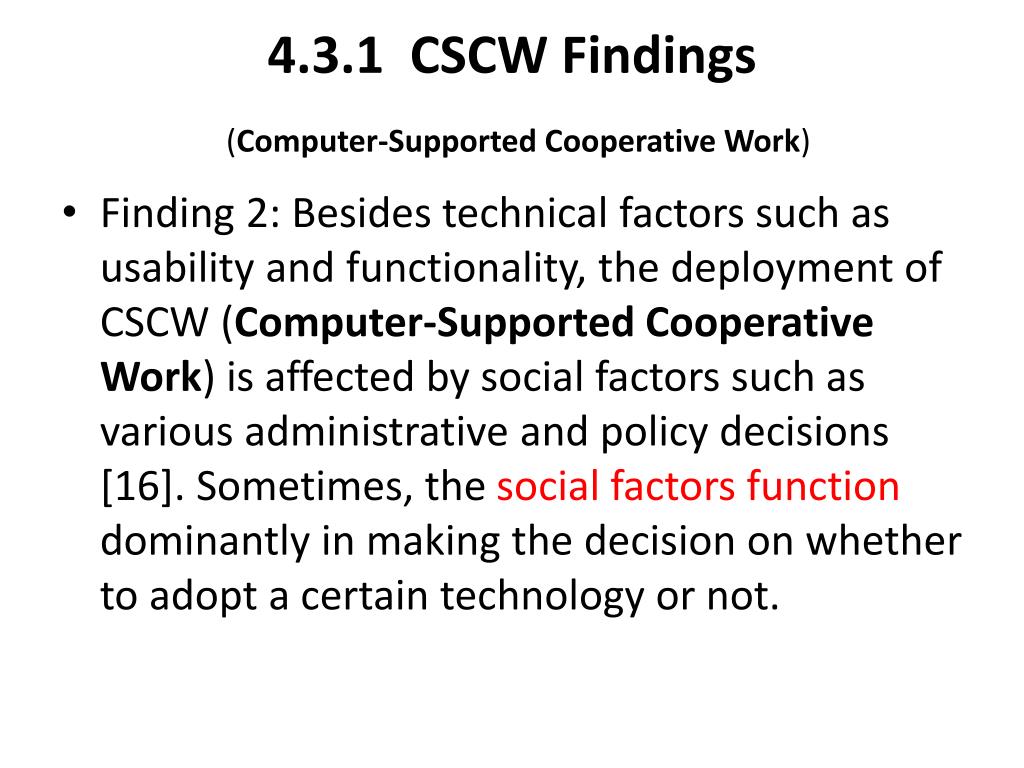 4.3.1 CSCW Findings

(Computer-Supported Cooperative Work)

• Finding 2: Besides technical factors such as usability and functionality, the deployment of CSCW (Computer-Supported Cooperative Work) is affected by social factors such as various administrative and policy decisions [16]. Sometimes, the social factors function dominantly in making the decision on whether to adopt a certain technology or not.